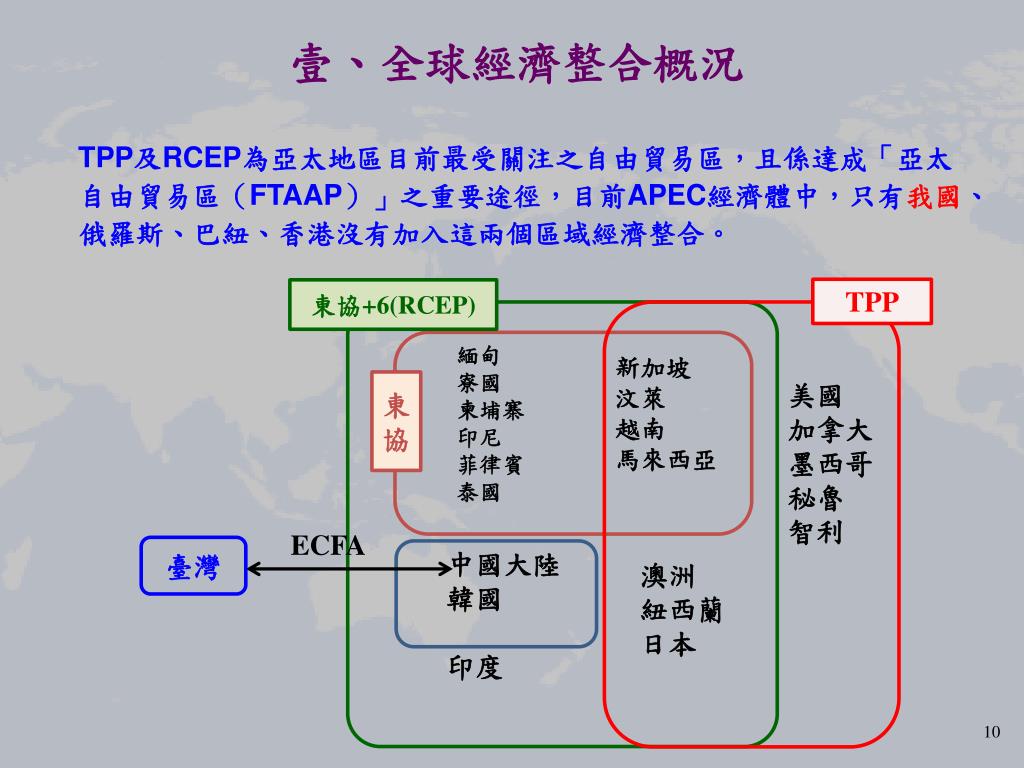 壹、全球經濟整合概況

TPP及RCEP為亞太地區目前最受關注之自由貿易區，且係達成「亞太自由貿易區（FTAAP）」之重要途徑，目前APEC經濟體中，只有我國、俄羅斯、巴紐、香港沒有加入這兩個區域經濟整合。

東協+6(RCEP)

TPP

東協

緬甸
寮國
東埔寨
印尼
菲律賓
泰國

新加坡
汶萊
越南
馬來西亞

美國
加拿大
墨西哥
秘魯
智利

臺灣

ECFA

中國大陸
韓國

印度

澳洲
紐西蘭
日本

10